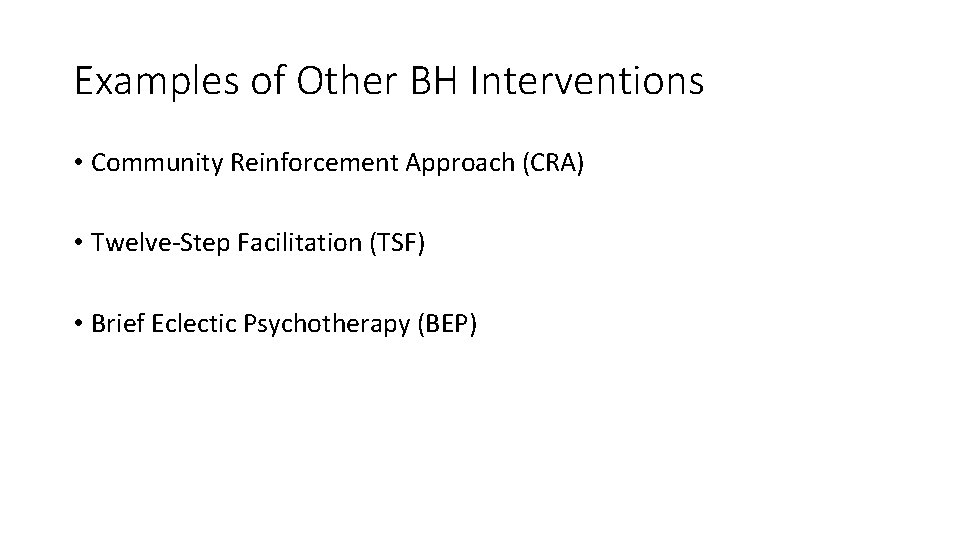 Examples of Other BH Interventions

• Community Reinforcement Approach (CRA)

• Twelve-Step Facilitation (TSF)

• Brief Eclectic Psychotherapy (BEP)